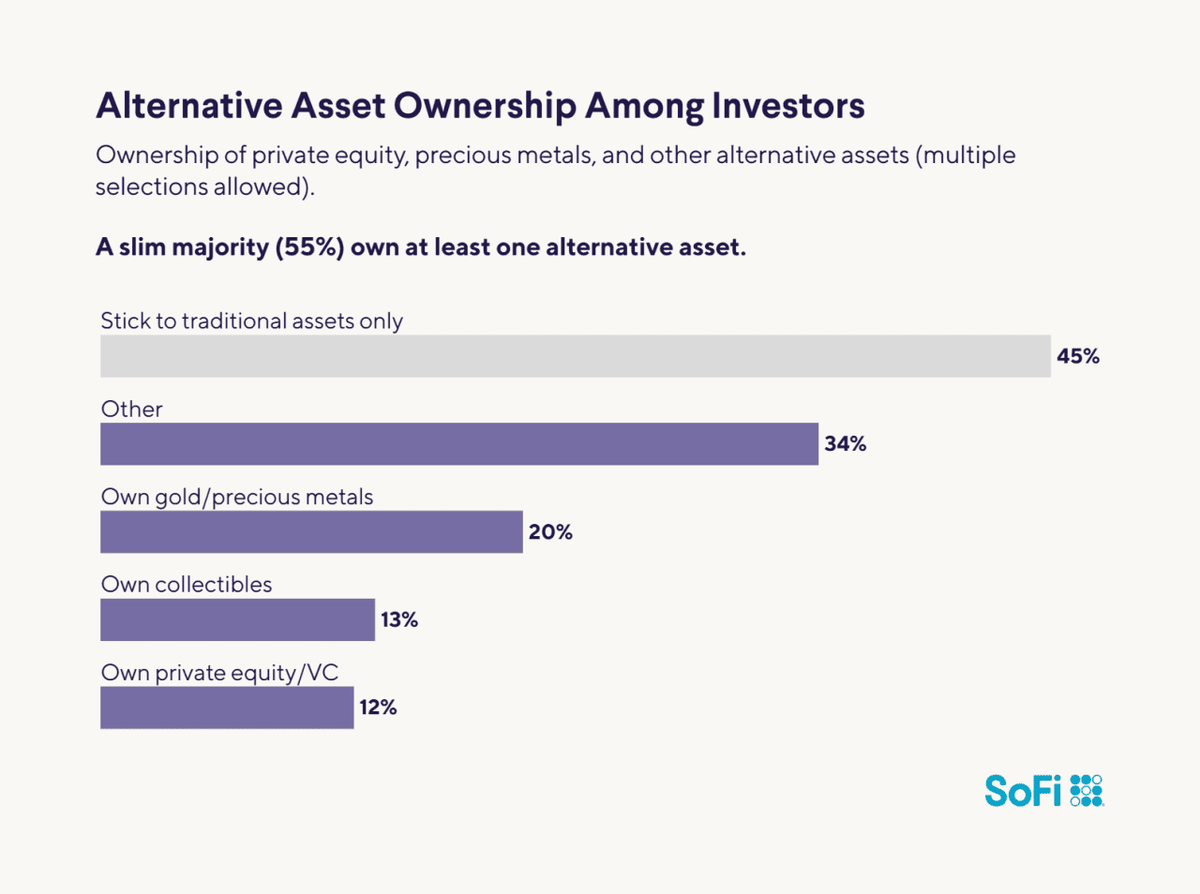 Alternative Asset Ownership Among Investors

Ownership of private equity, precious metals, and other alternative assets (multiple selections allowed).

A slim majority (55%) own at least one alternative asset.

Stick to traditional assets only
45%

Other
34%

Own gold/precious metals
20%

Own collectibles
13%

Own private equity/VC
12%

SoFi